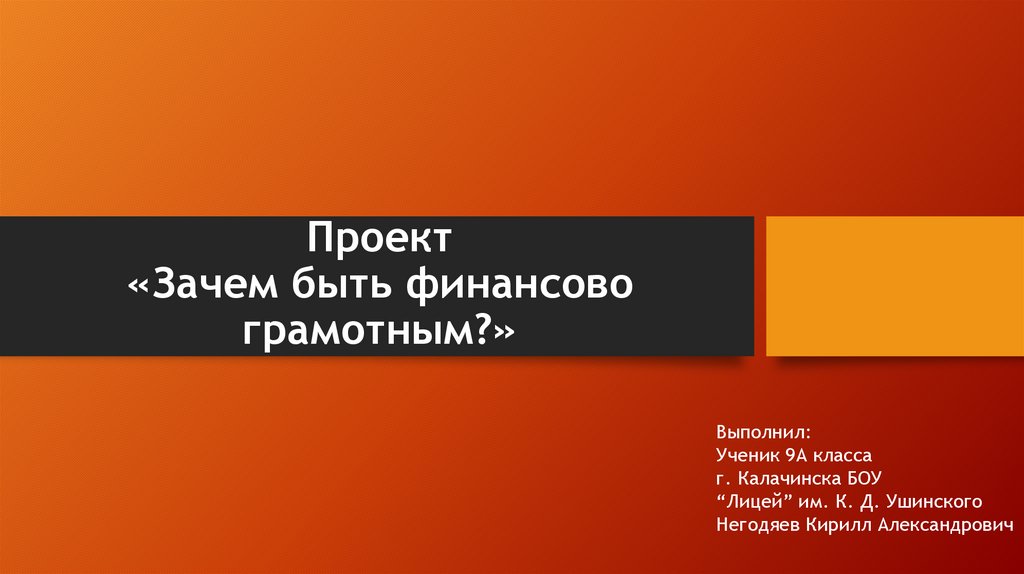 Проект
«Зачем быть финансово грамотным?»

Выполнил:
Ученик 9А класса
г. Калачинска БОУ
“Лицей” им. К. Д. Ушинского
Негодяев Кирилл Александрович